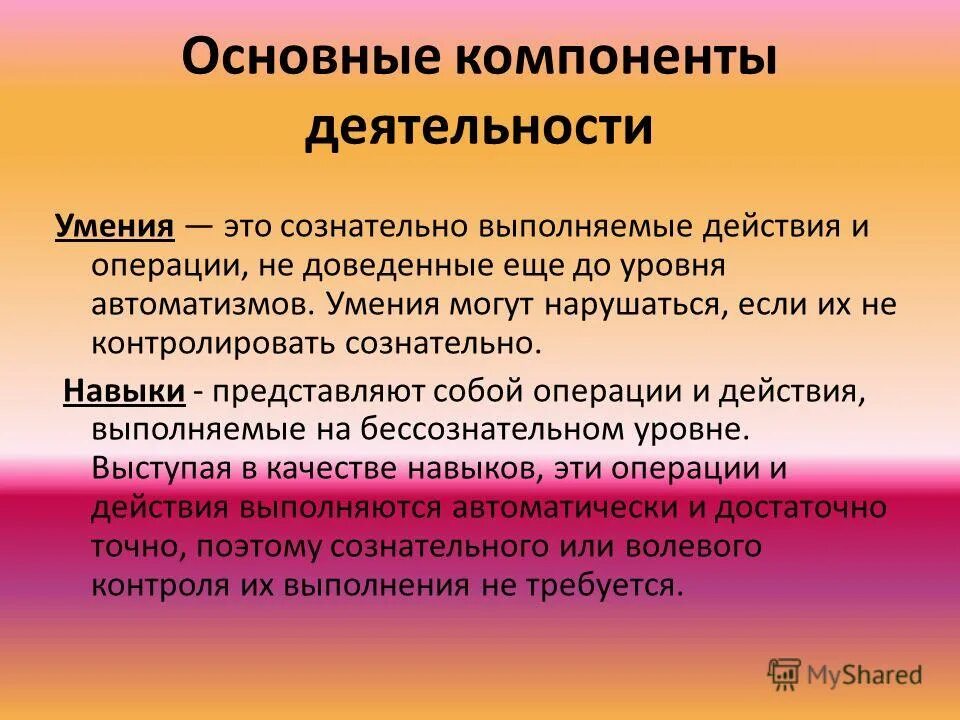 Основные компоненты деятельности

Умения — это сознательно выполняемые действия и операции, не доведенные еще до уровня автоматизмов. Умения могут нарушаться, если их не контролировать сознательно.

Навыки - представляют собой операции и действия, выполняемые на бессознательном уровне. Выступая в качестве навыков, эти операции и действия выполняются автоматически и достаточно точно, поэтому сознательного или волевого контроля их выполнения не требуется.

MyShared